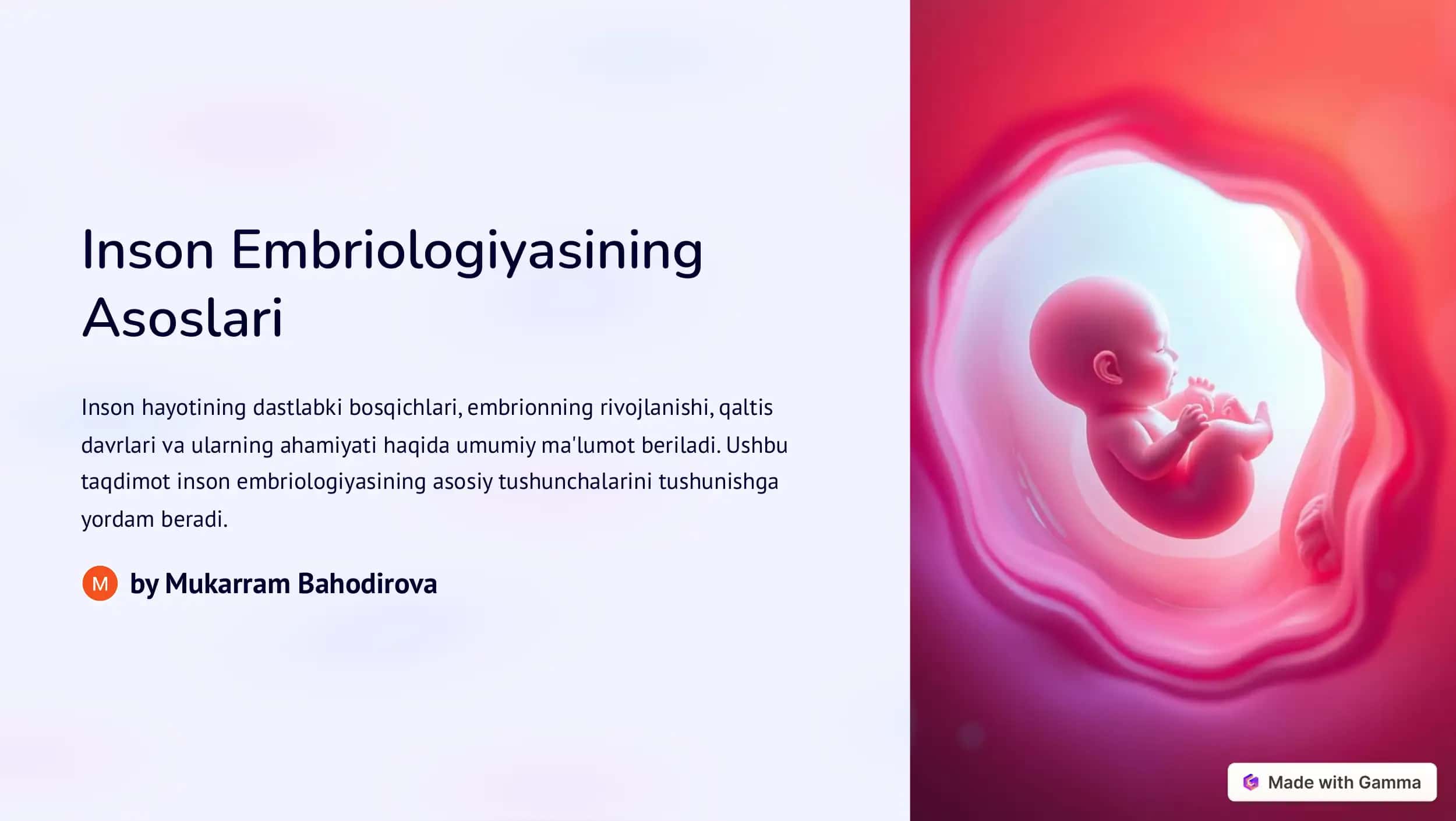 Inson Embriologiyasining Asoslari

Inson hayotining dastlabki bosqichlari, embrionning rivojlanishi, qaltis davrlari va ularning ahamiyati haqida umumiy ma'lumot beriladi. Ushbu taqdimot inson embriologiyasining asosiy tushunchalarini tushunishga yordam beradi.

M by Mukarram Bahodirova

Made with Gamma